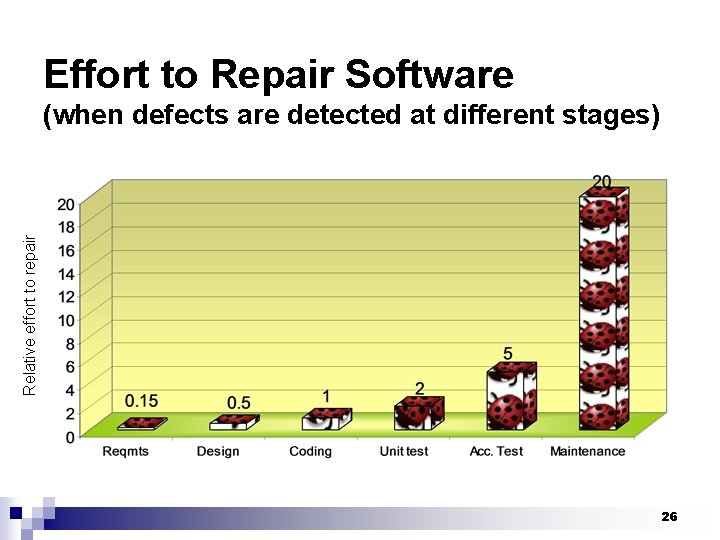 Effort to Repair Software
(when defects are detected at different stages)

Relative effort to repair

20
18
16
14
12
10
8
6
4
2
0

0.15
0.5
1
2
5
20

Reqmts
Design
Coding
Unit test
Acc. Test
Maintenance

26